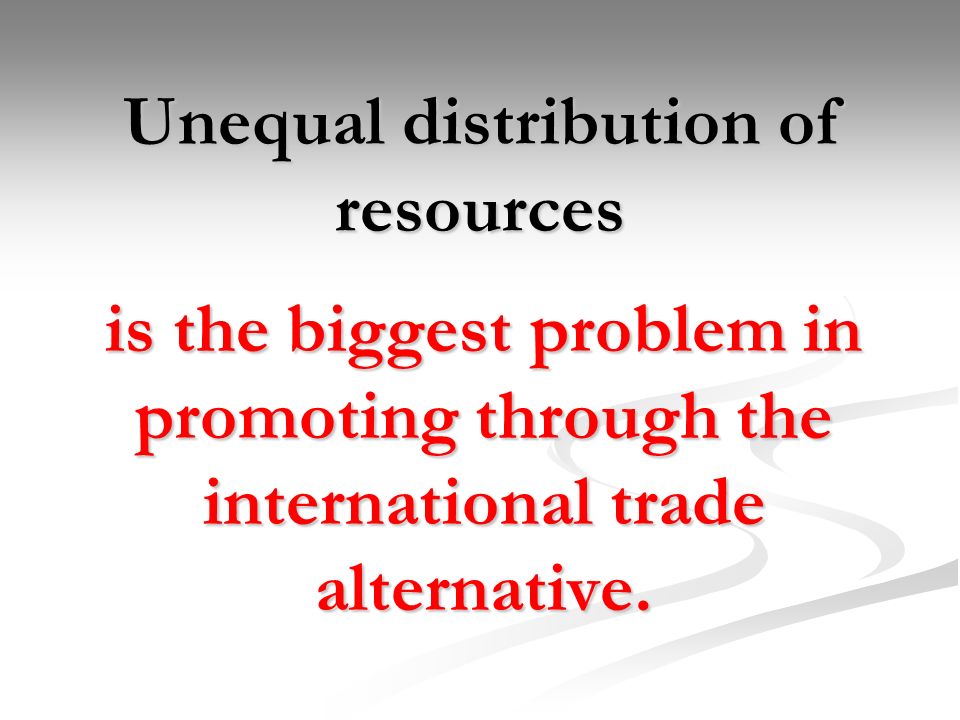 Unequal distribution of resources

is the biggest problem in promoting through the international trade alternative.